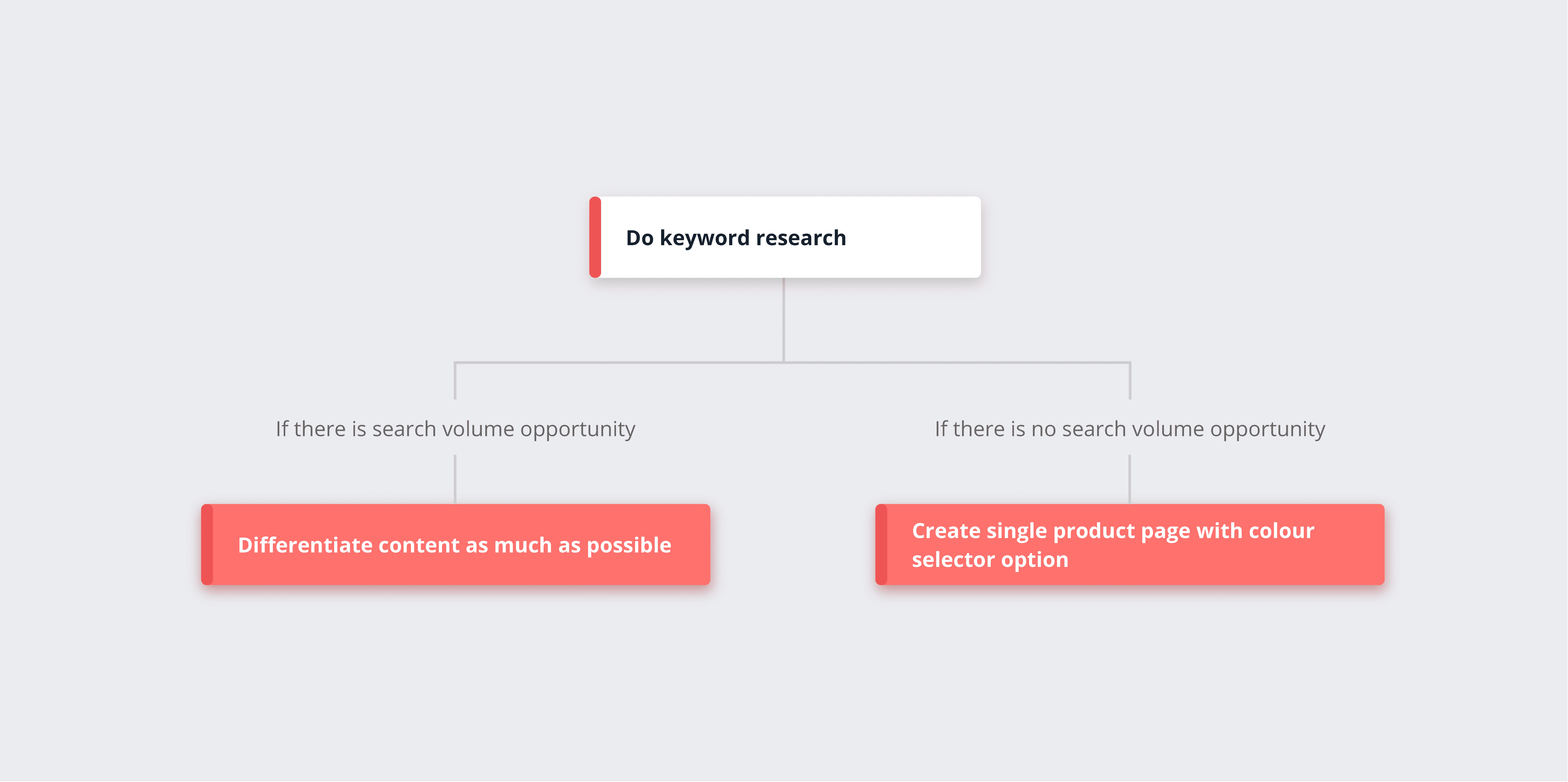 Do keyword research

If there is search volume opportunity

Differentiate content as much as possible

If there is no search volume opportunity

Create single product page with colour selector option